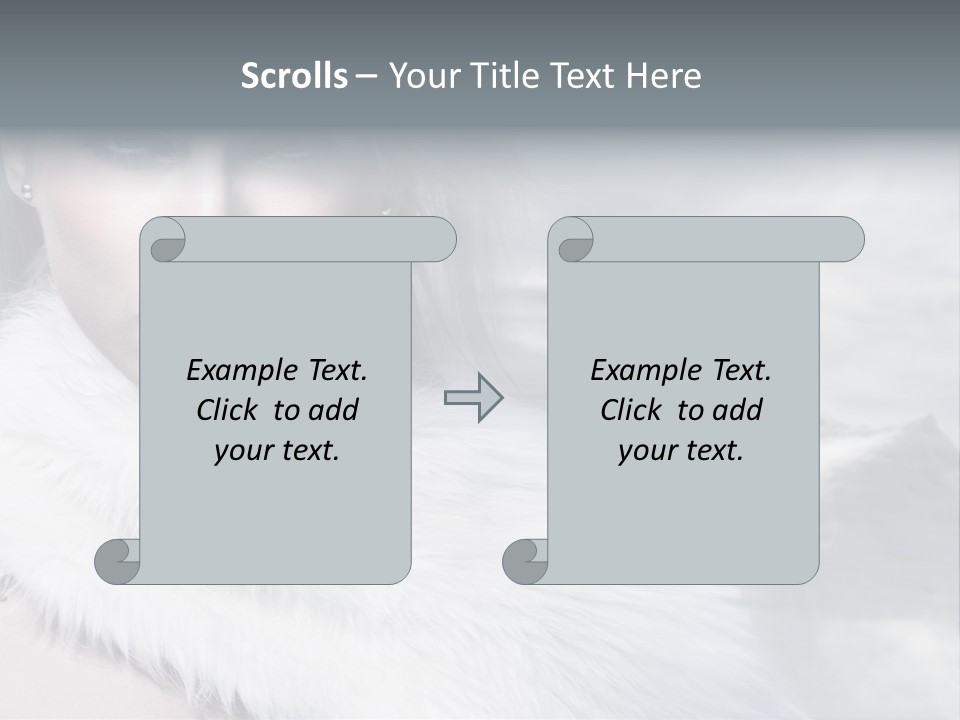 Scrolls – Your Title Text Here

Example Text. Click to add your text.

Example Text. Click to add your text.